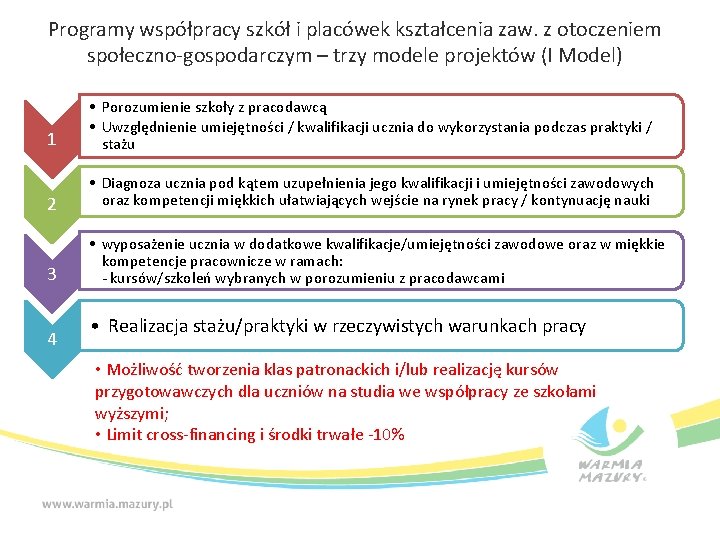 Programy współpracy szkół i placówek kształcenia zaw. z otoczeniem społeczno-gospodarczym – trzy modele projektów (I Model)

1

• Porozumienie szkoły z pracodawcą
• Uwzględnienie umiejętności / kwalifikacji ucznia do wykorzystania podczas praktyki / stażu

2

• Diagnoza ucznia pod kątem uzupełnienia jego kwalifikacji i umiejętności zawodowych oraz kompetencji miękkich ułatwiających wejście na rynek pracy / kontynuację nauki

3

• wyposażenie ucznia w dodatkowe kwalifikacje/umiejętności zawodowe oraz w miękkie kompetencje pracownicze w ramach:
- kursów/szkoleń wybranych w porozumieniu z pracodawcami

4

• Realizacja stażu/praktyki w rzeczywistych warunkach pracy

• Możliwość tworzenia klas patronackich i/lub realizację kursów przygotowawczych dla uczniów na studia we współpracy ze szkołami wyższymi;
• Limit cross-financing i środki trwałe -10%

WARMIA MAZURY

www.warmia.mazury.pl